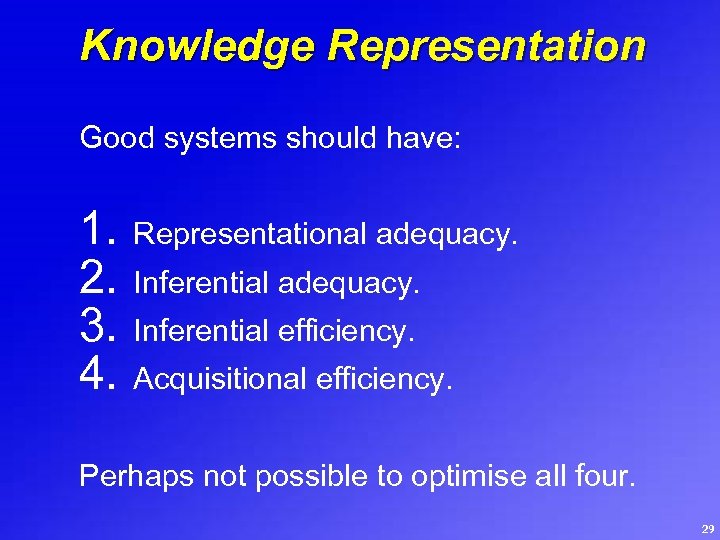 Knowledge Representation

Good systems should have:

1. Representational adequacy.
2. Inferential adequacy.
3. Inferential efficiency.
4. Acquisitional efficiency.

Perhaps not possible to optimise all four.

29